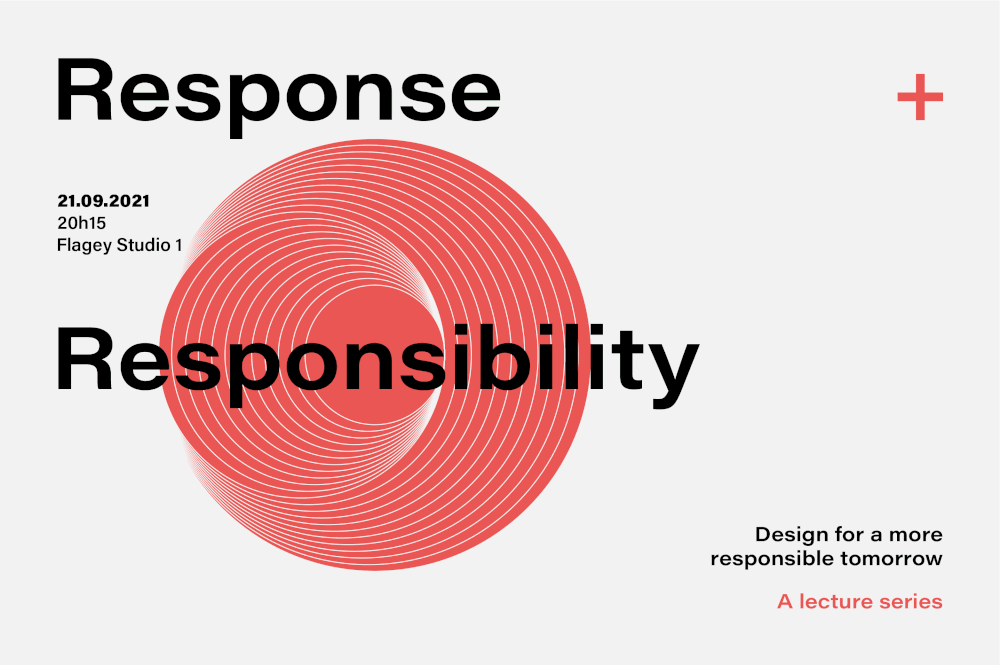 Response

+

21.09.2021
20h15
Flagey Studio 1

Responsibility

Design for a more responsible tomorrow

A lecture series